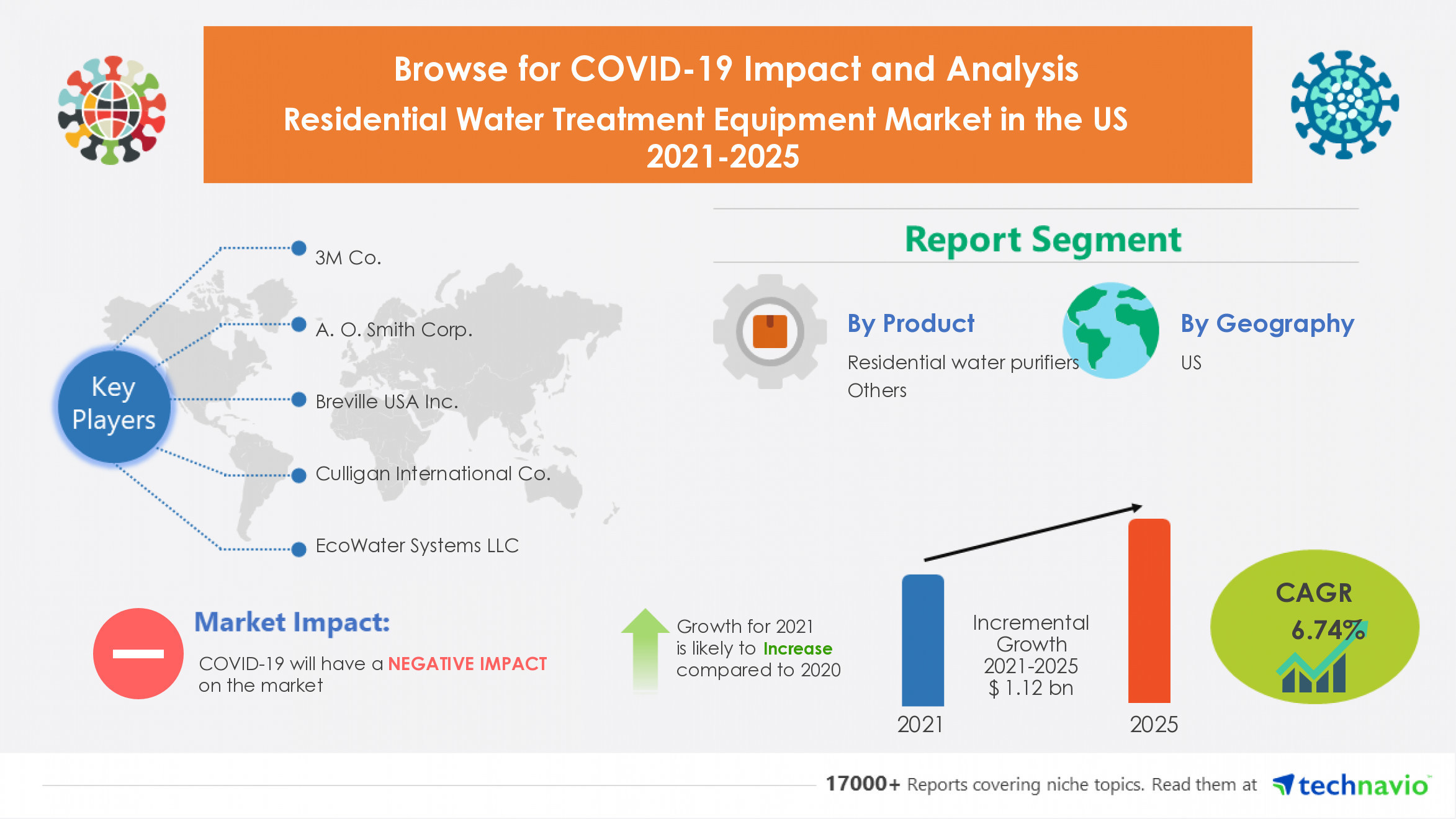 Browse for COVID-19 Impact and Analysis
Residential Water Treatment Equipment Market in the US
2021-2025

Key Players

3M Co.

A. O. Smith Corp.

Breville USA Inc.

Culligan International Co.

EcoWater Systems LLC

Report Segment

By Product
Residential water purifiers
Others

By Geography
US

Market Impact:
COVID-19 will have a NEGATIVE IMPACT on the market

Growth for 2021 is likely to Increase compared to 2020

Incremental Growth 2021-2025 $ 1.12 bn

2021

2025

CAGR 6.74%

17000+ Reports covering niche topics. Read them at technavio